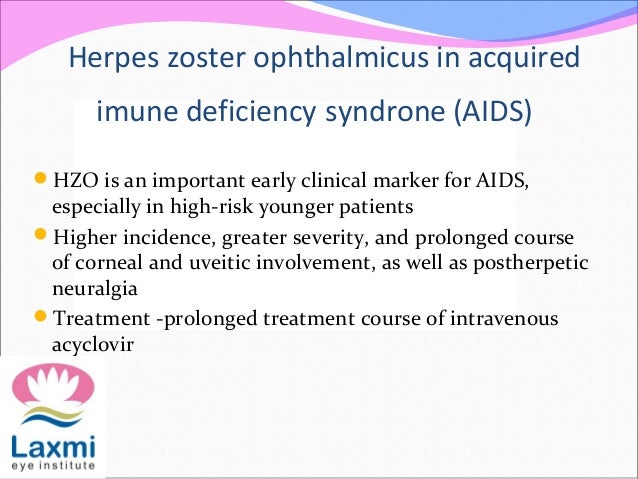 Herpes zoster ophthalmicus in acquired imune deficiency syndrone (AIDS)

• HZO is an important early clinical marker for AIDS, especially in high-risk younger patients
• Higher incidence, greater severity, and prolonged course of corneal and uveitic involvement, as well as postherpetic neuralgia
• Treatment -prolonged treatment course of intravenous acyclovir

Laxmi
eye institute